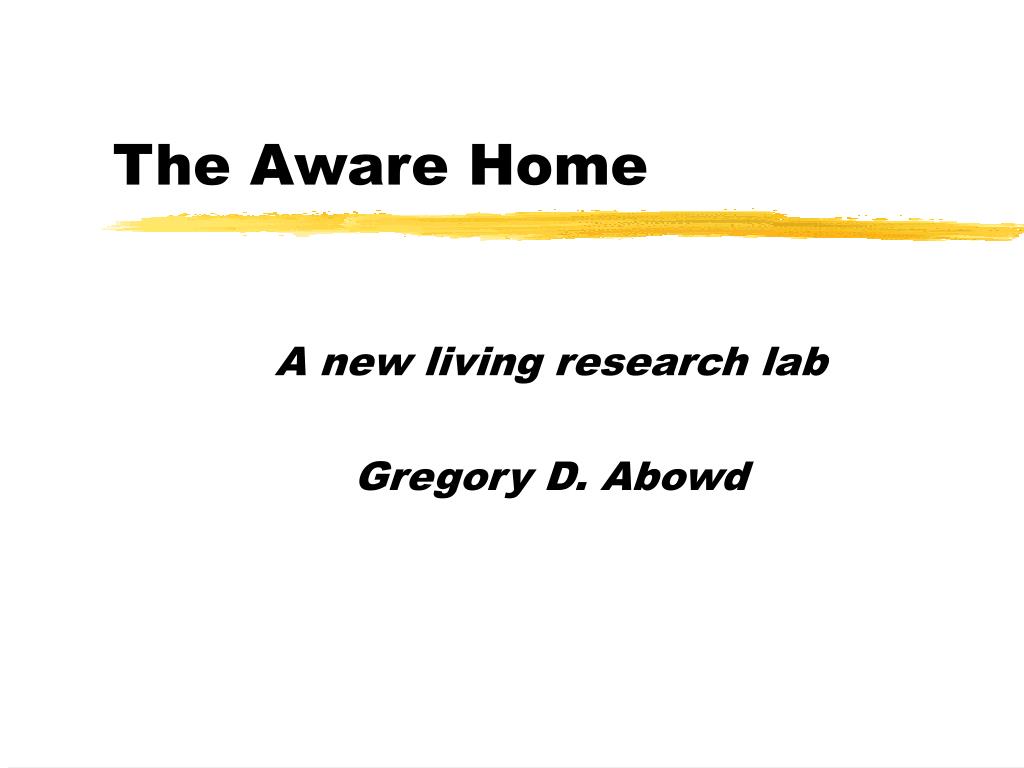 The Aware Home

A new living research lab

Gregory D. Abowd